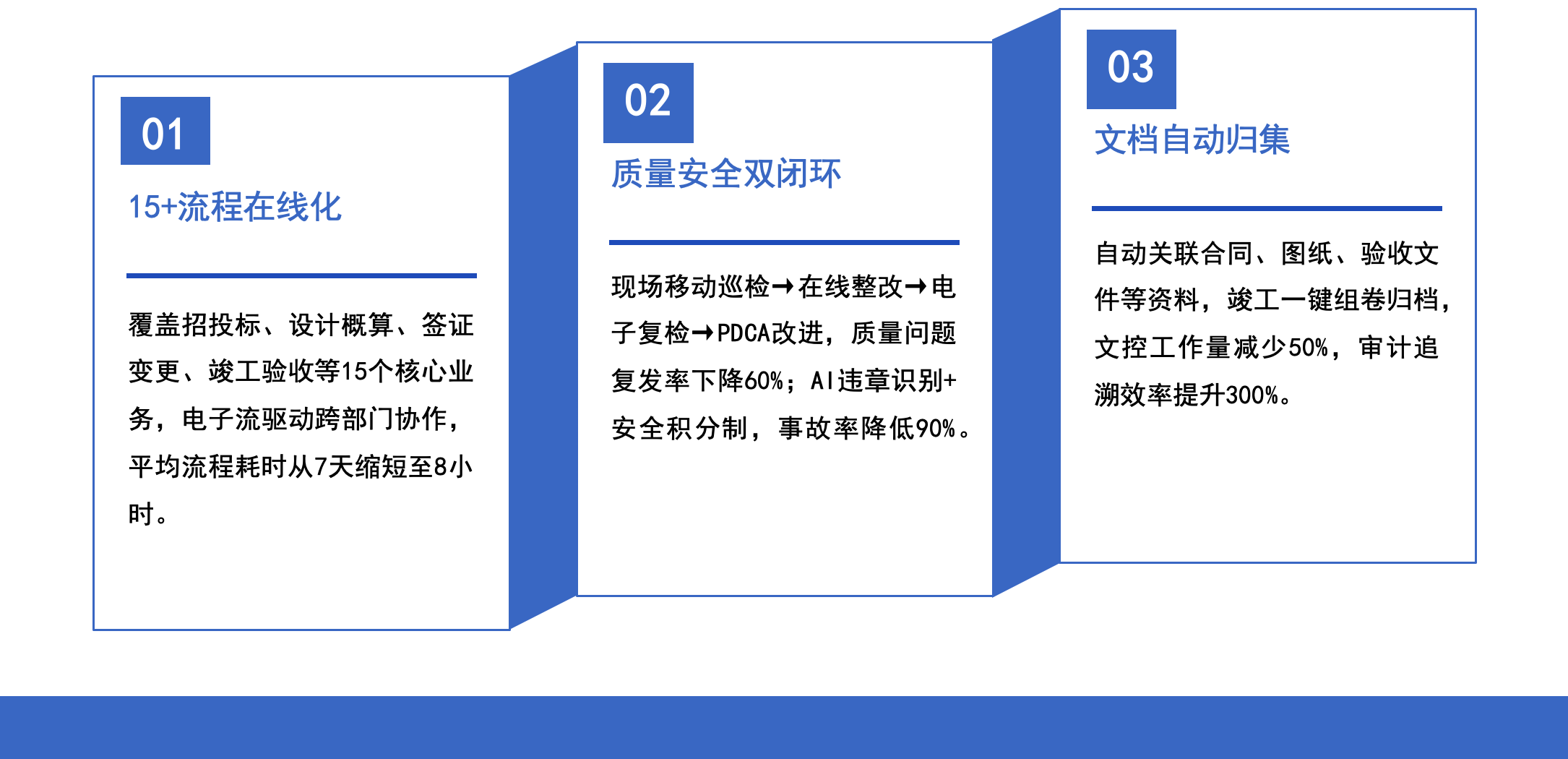 01

15+流程在线化

覆盖招投标、设计概算、签证变更、竣工验收等15个核心业务，电子流驱动跨部门协作，平均流程耗时从7天缩短至8小时。

02

质量安全双闭环

现场移动巡检→在线整改→电子复检→PDCA改进，质量问题复发率下降60%；AI违章识别+安全积分制，事故率降低90%。

03

文档自动归集

自动关联合同、图纸、验收文件等资料，竣工一键组卷归档，文控工作量减少50%，审计追溯效率提升300%。